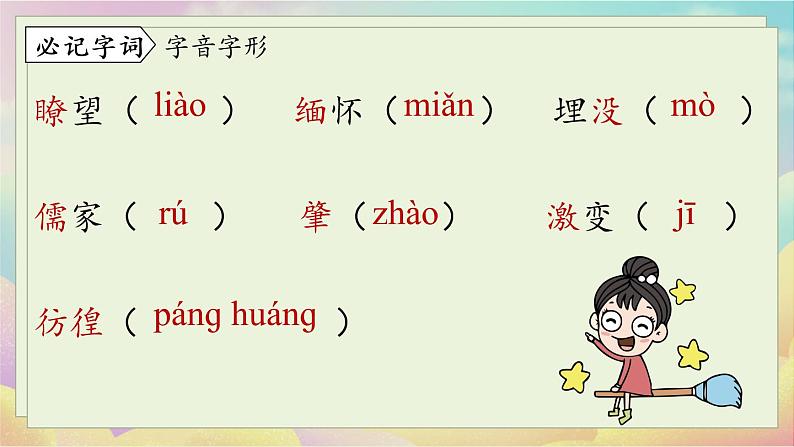 必记字词 字音字形

瞭望（ liào ） 缅怀（miǎn） 埋没（ mò ）

儒家（ rú ） 肇（zhào） 激变（ jī ）

彷徨（ páng huáng ）